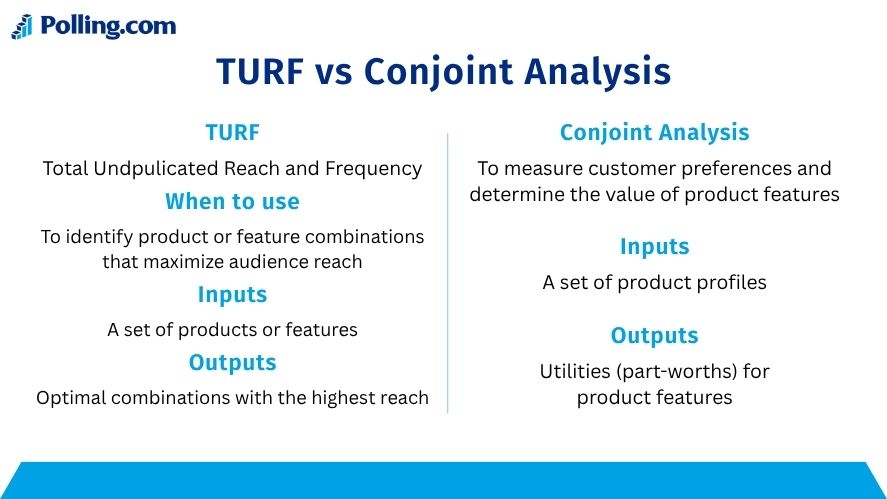 Polling.com

TURF vs Conjoint Analysis

TURF

Total Undpulicated Reach and Frequency

When to use

To identify product or feature combinations that maximize audience reach

Inputs

A set of products or features

Outputs

Optimal combinations with the highest reach

Conjoint Analysis

To measure customer preferences and determine the value of product features

Inputs

A set of product profiles

Outputs

Utilities (part-worths) for product features